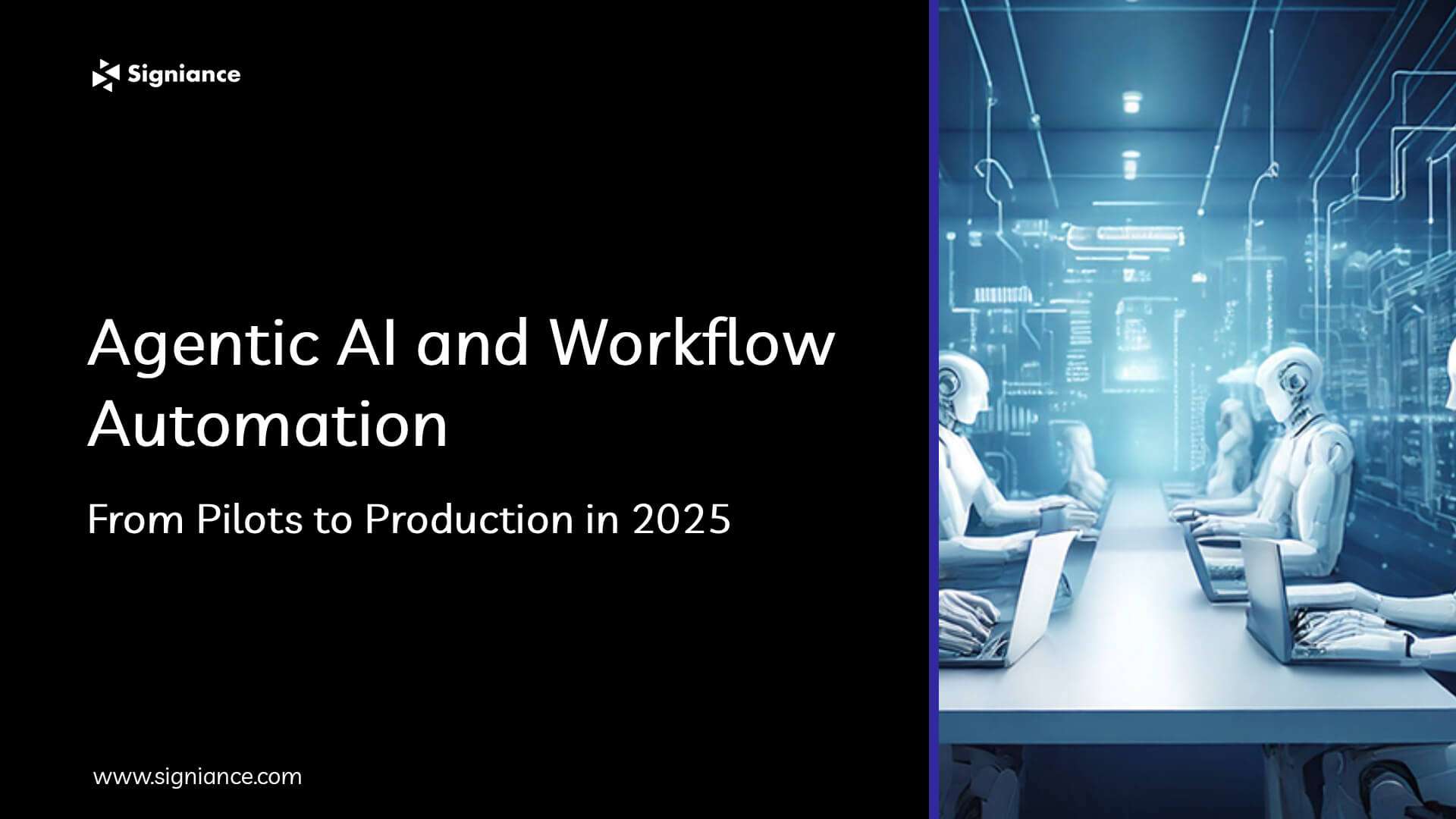 Signiance

Agentic AI and Workflow Automation

From Pilots to Production in 2025

www.signiance.com